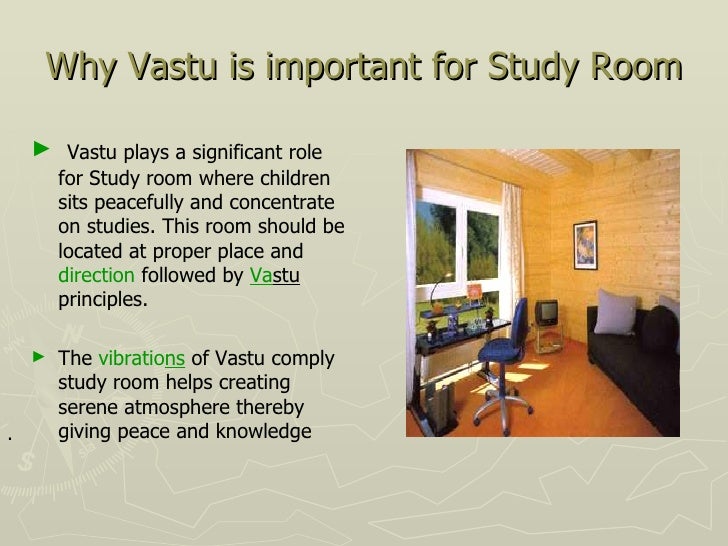 Why Vastu is important for Study Room

► Vastu plays a significant role for Study room where children sits peacefully and concentrate on studies. This room should be located at proper place and direction followed by Vastu principles.

► The vibrations of Vastu comply study room helps creating serene atmosphere thereby giving peace and knowledge

.